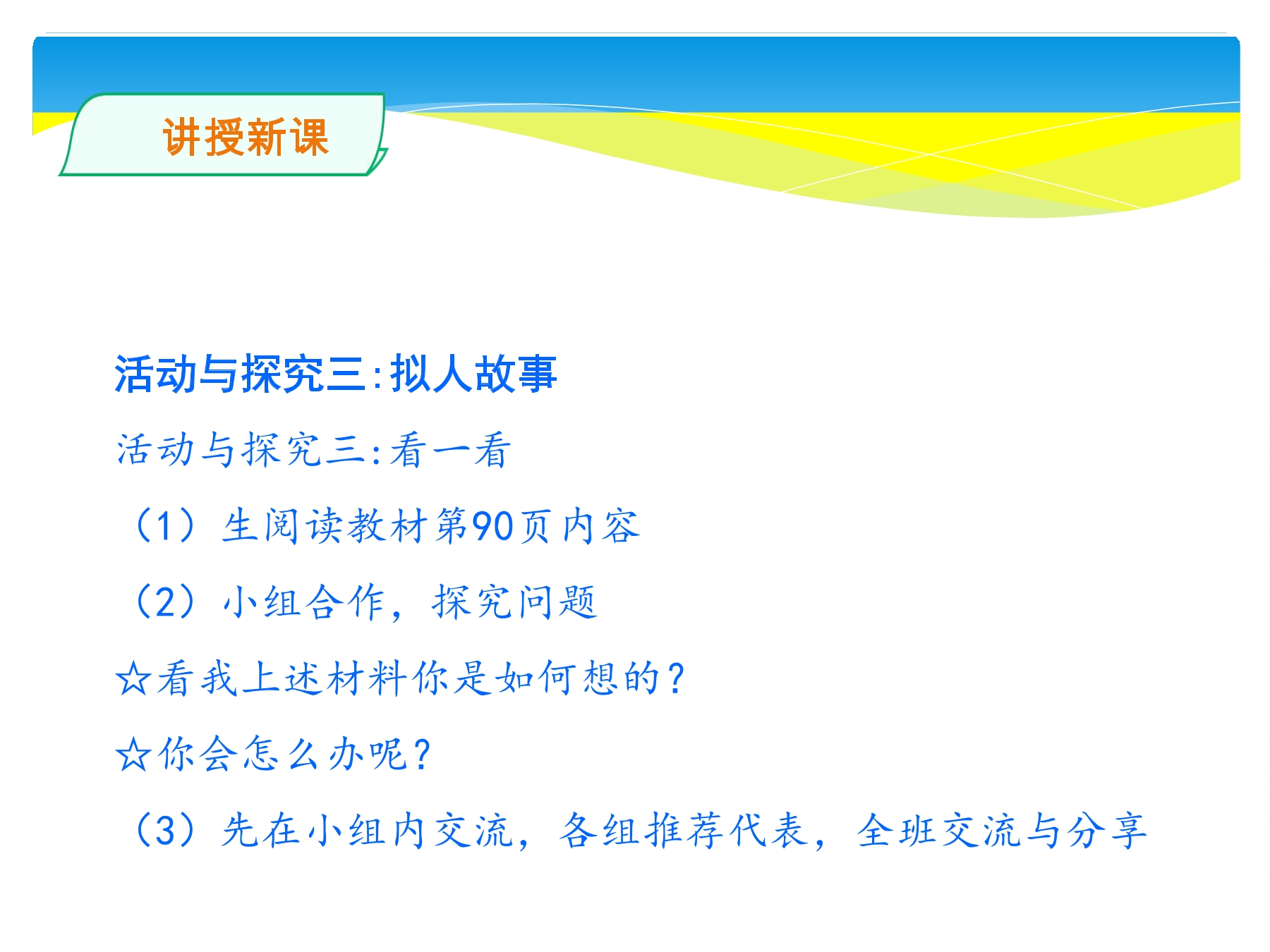 讲授新课

活动与探究三:拟人故事

活动与探究三:看一看

（1）生阅读教材第90页内容

（2）小组合作，探究问题

☆看我上述材料你是如何想的?

☆你会怎么办呢?

（3）先在小组内交流，各组推荐代表，全班交流与分享